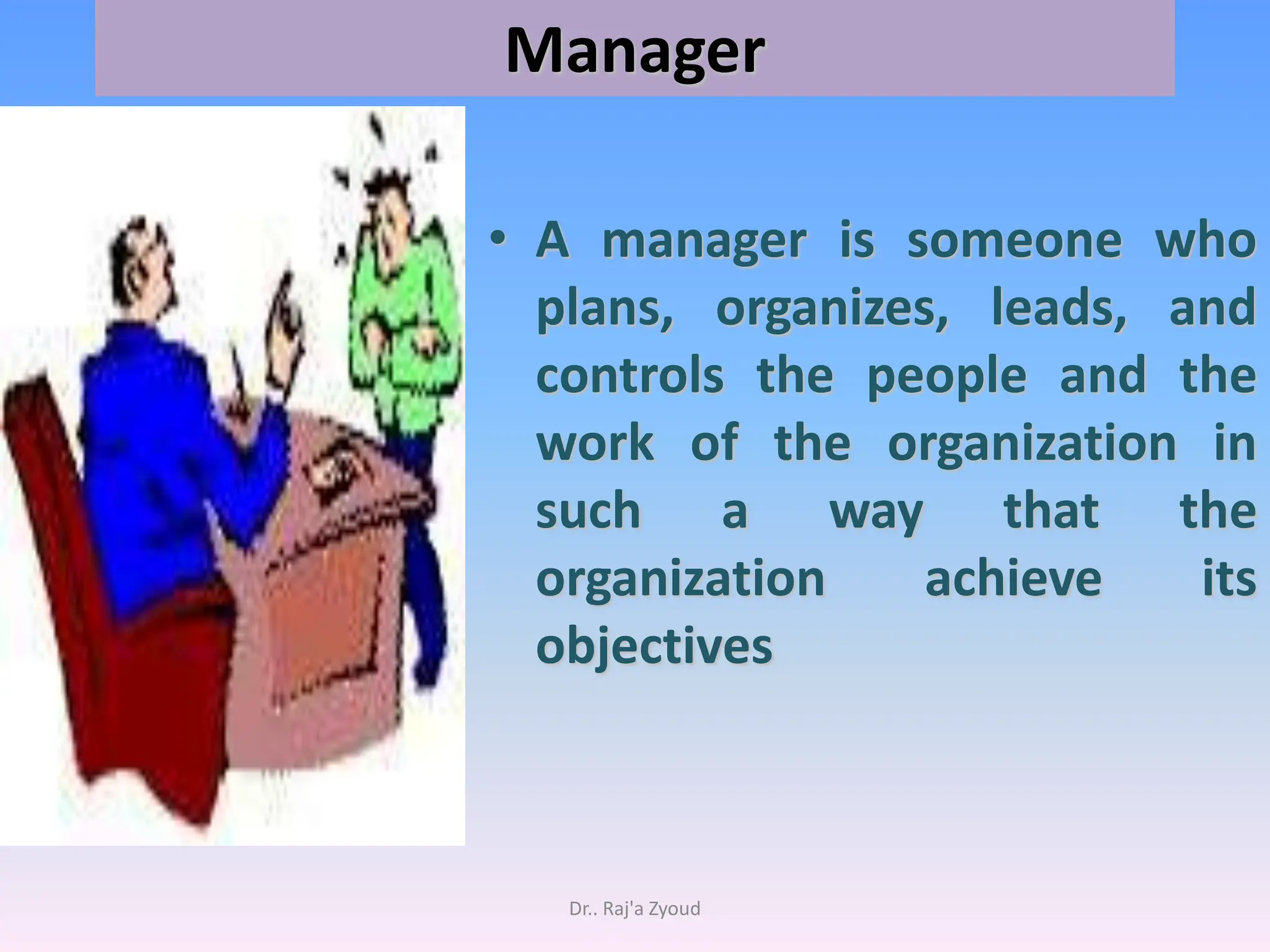 Manager

• A manager is someone who plans, organizes, leads, and controls the people and the work of the organization in such a way that the organization achieve its objectives

Dr.. Raj'a Zyoud